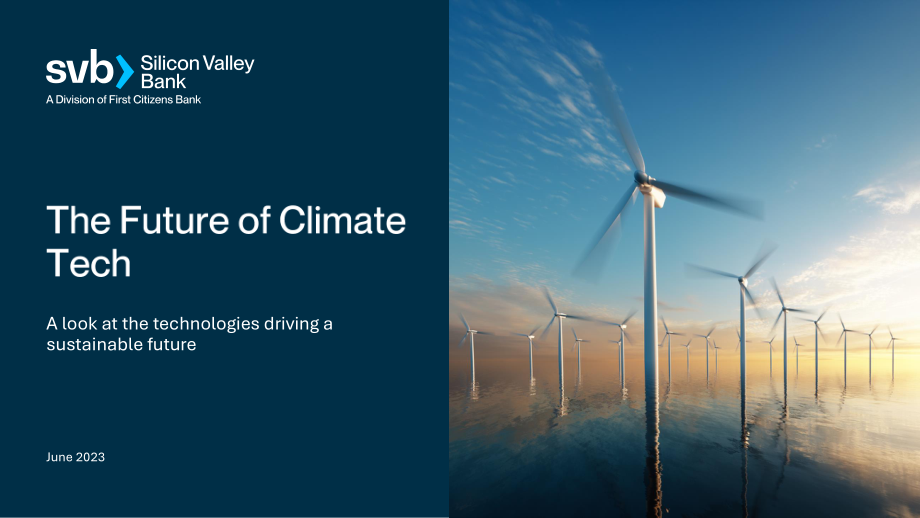 svb Silicon Valley Bank
A Division of First Citizens Bank

The Future of Climate Tech

A look at the technologies driving a sustainable future

June 2023